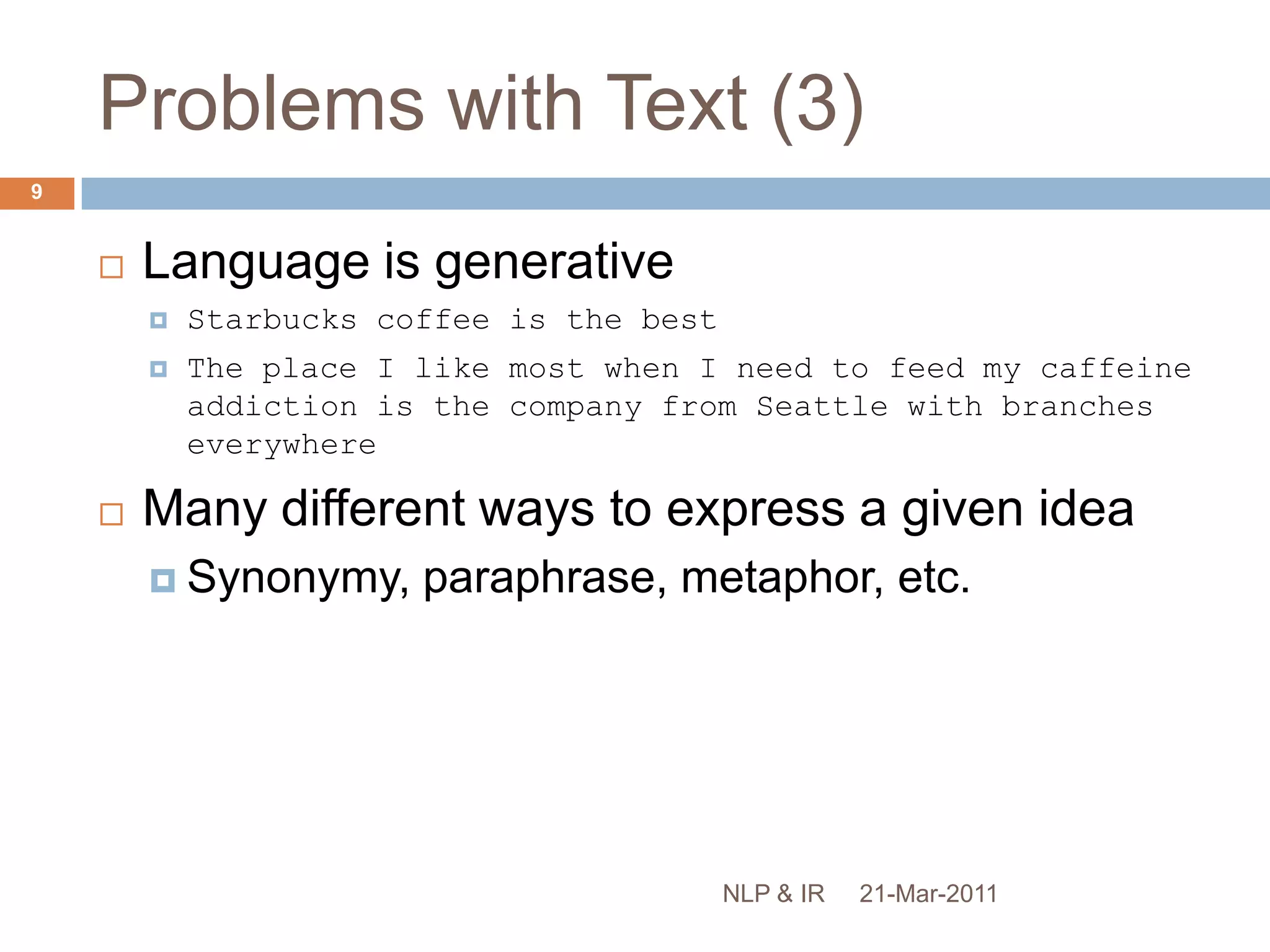 Problems with Text (3)

9

Language is generative

Starbucks coffee is the best

The place I like most when I need to feed my caffeine addiction is the company from Seattle with branches everywhere

Many different ways to express a given idea

Synonymy, paraphrase, metaphor, etc.

NLP & IR 21-Mar-2011